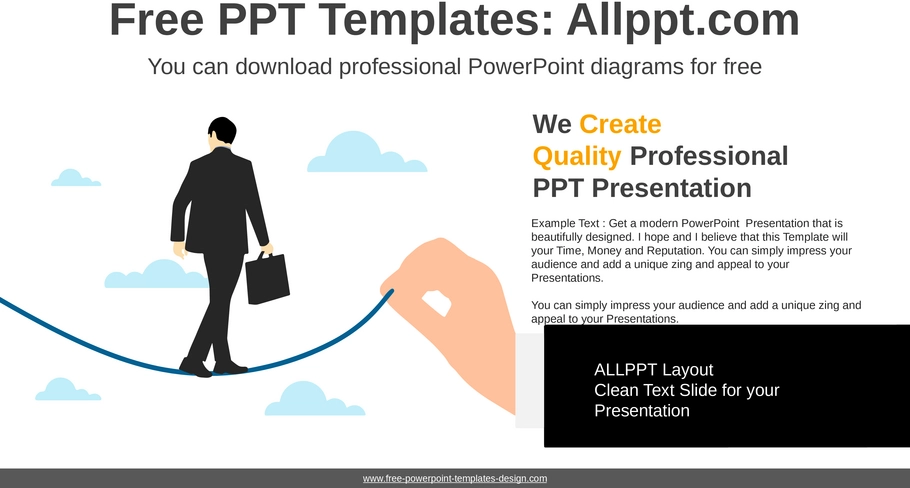 Free PPT Templates: Allppt.com

You can download professional PowerPoint diagrams for free

We Create Quality Professional PPT Presentation

Example Text : Get a modern PowerPoint Presentation that is beautifully designed. I hope and I believe that this Template will your Time, Money and Reputation. You can simply impress your audience and add a unique zing and appeal to your Presentations.

You can simply impress your audience and add a unique zing and appeal to your Presentations.

ALLPPT Layout
Clean Text Slide for your Presentation

www.free-powerpoint-templates-design.com